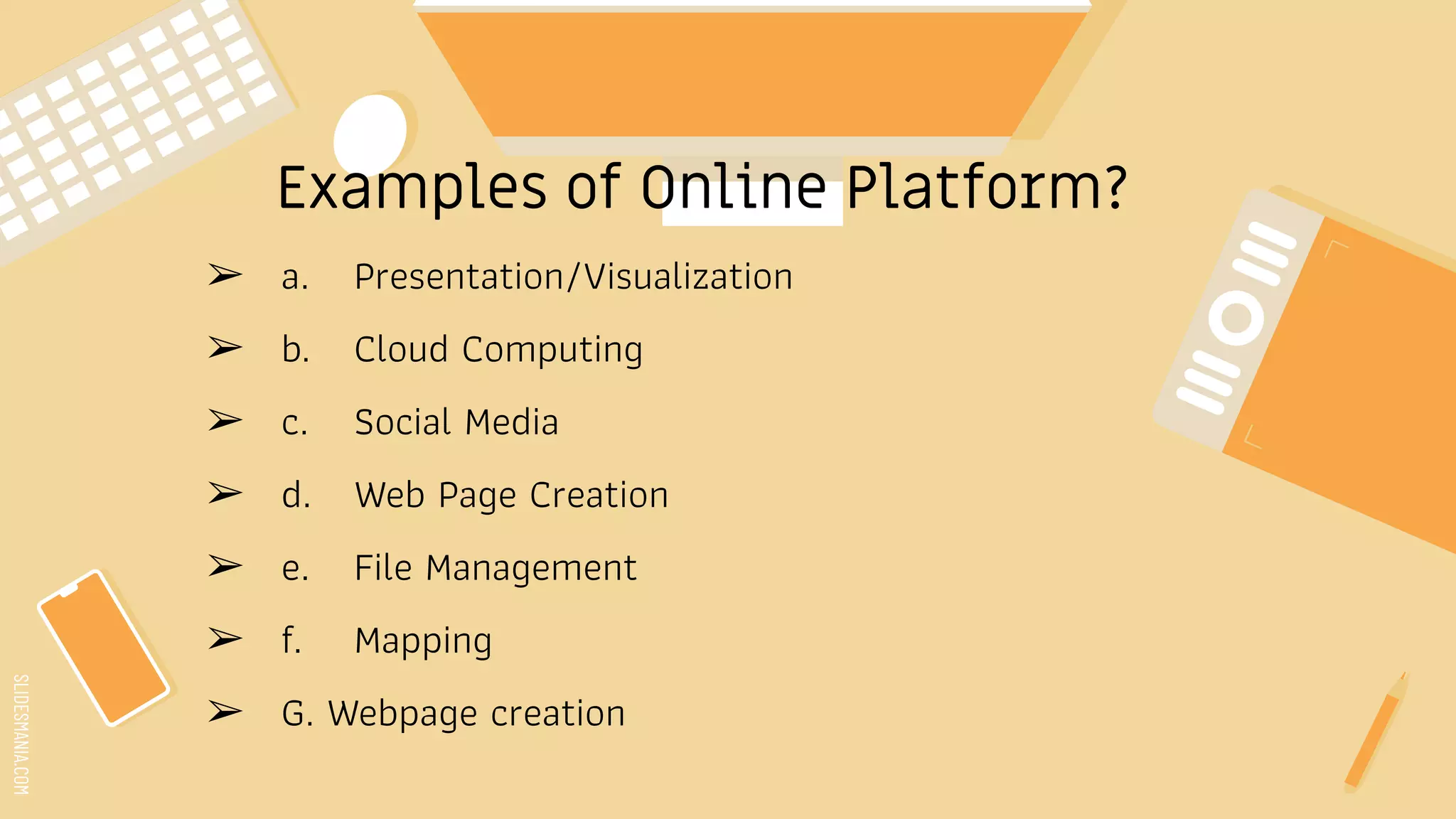 Examples of Online Platform?

➢ a. Presentation/Visualization

➢ b. Cloud Computing

➢ c. Social Media

➢ d. Web Page Creation

➢ e. File Management

➢ f. Mapping

➢ G. Webpage creation

SLIDESMANIA.COM